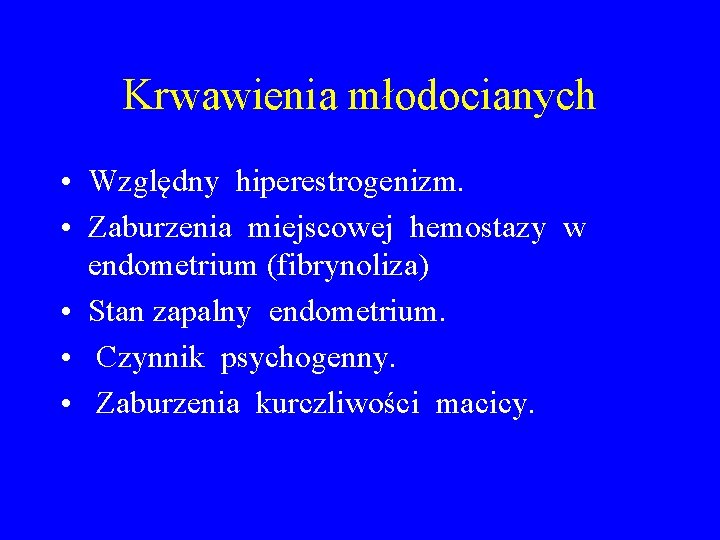 Krwawienia młodocianych

• Względny hiperestrogenizm.
• Zaburzenia miejscowej hemostazy w endometrium (fibrynoliza)
• Stan zapalny endometrium.
• Czynnik psychogenny.
• Zaburzenia kurczliwości macicy.